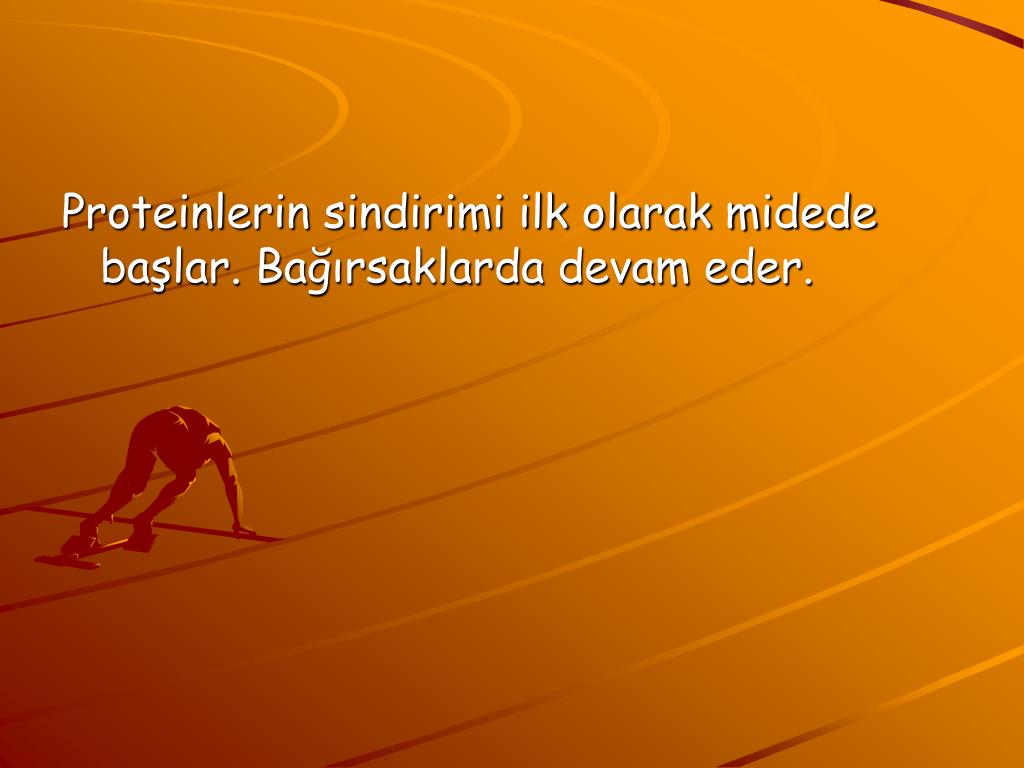 Proteinlerin sindirimi ilk olarak midede başlar. Bağırsaklarda devam eder.